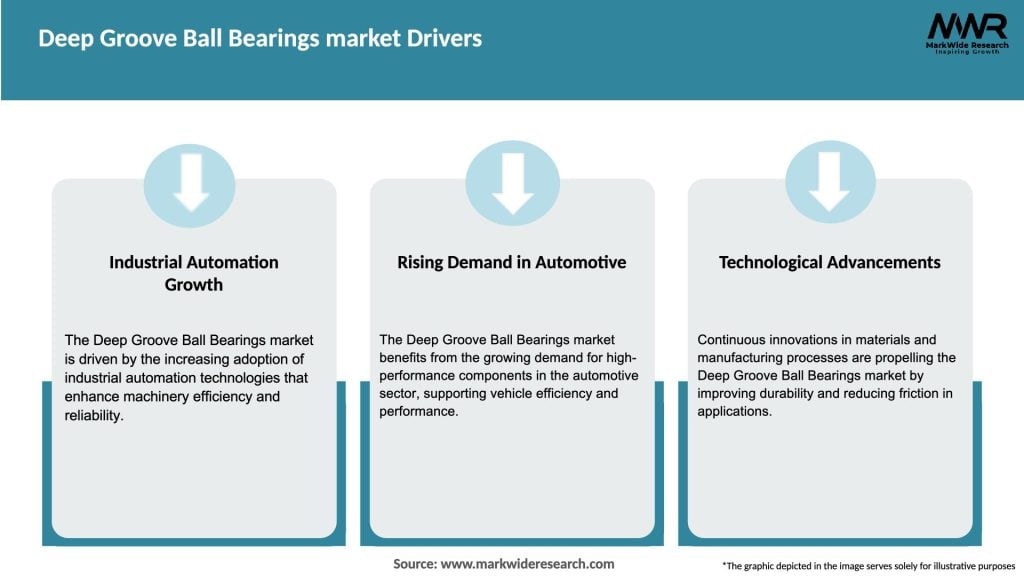 Deep Groove Ball Bearings market Drivers

MWR
MarkWide Research
Inspiring Growth

Industrial Automation Growth

The Deep Groove Ball Bearings market is driven by the increasing adoption of industrial automation technologies that enhance machinery efficiency and reliability.

Rising Demand in Automotive

The Deep Groove Ball Bearings market benefits from the growing demand for high-performance components in the automotive sector, supporting vehicle efficiency and performance.

Technological Advancements

Continuous innovations in materials and manufacturing processes are propelling the Deep Groove Ball Bearings market by improving durability and reducing friction in applications.

Source: www.markwideresearch.com

*The graphic depicted in the image serves solely for illustrative purposes